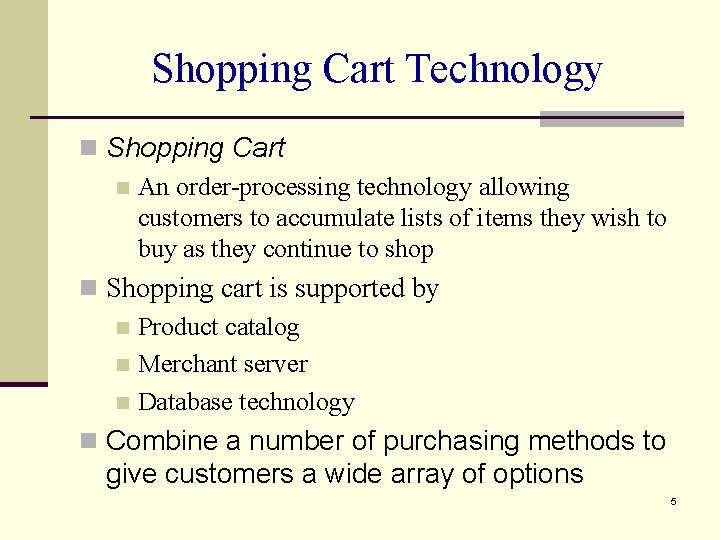 Shopping Cart Technology

Shopping Cart

An order-processing technology allowing customers to accumulate lists of items they wish to buy as they continue to shop

Shopping cart is supported by

Product catalog

Merchant server

Database technology

Combine a number of purchasing methods to give customers a wide array of options

5